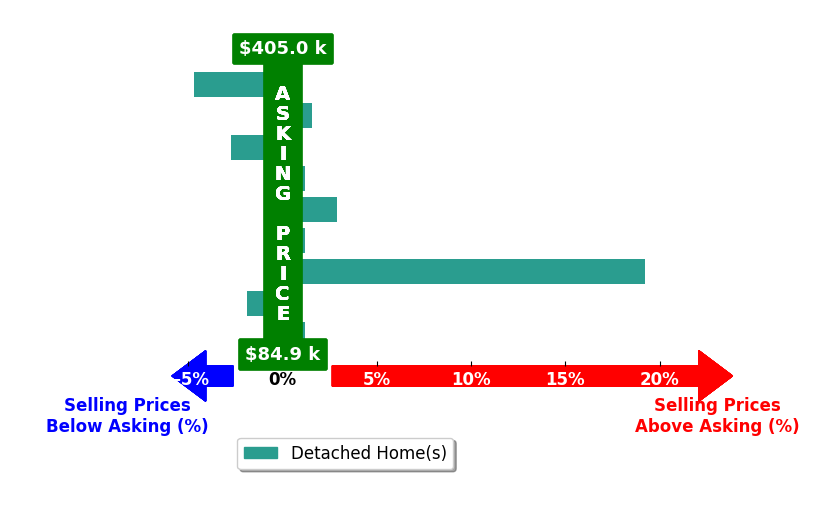 $405.0 k

ASKING PRICE

$84.9 k

-5% 0% 5% 10% 15% 20%

Selling Prices Below Asking (%)

Selling Prices Above Asking (%)

Detached Home(s)